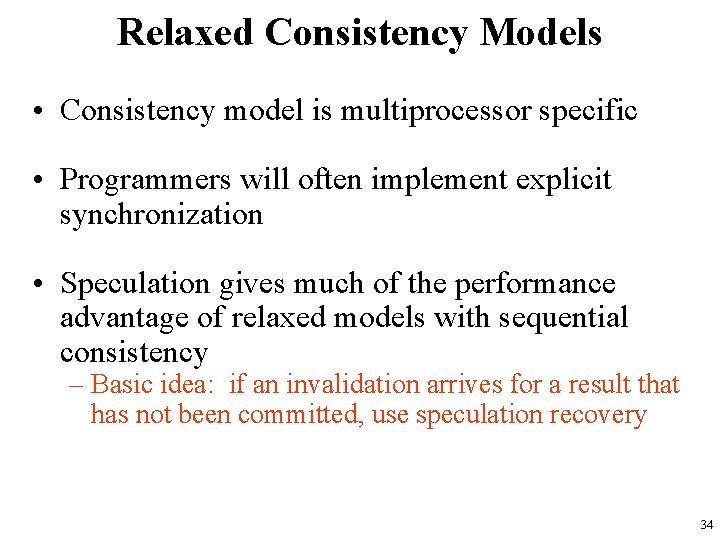 Relaxed Consistency Models

• Consistency model is multiprocessor specific

• Programmers will often implement explicit synchronization

• Speculation gives much of the performance advantage of relaxed models with sequential consistency
– Basic idea: if an invalidation arrives for a result that has not been committed, use speculation recovery

34